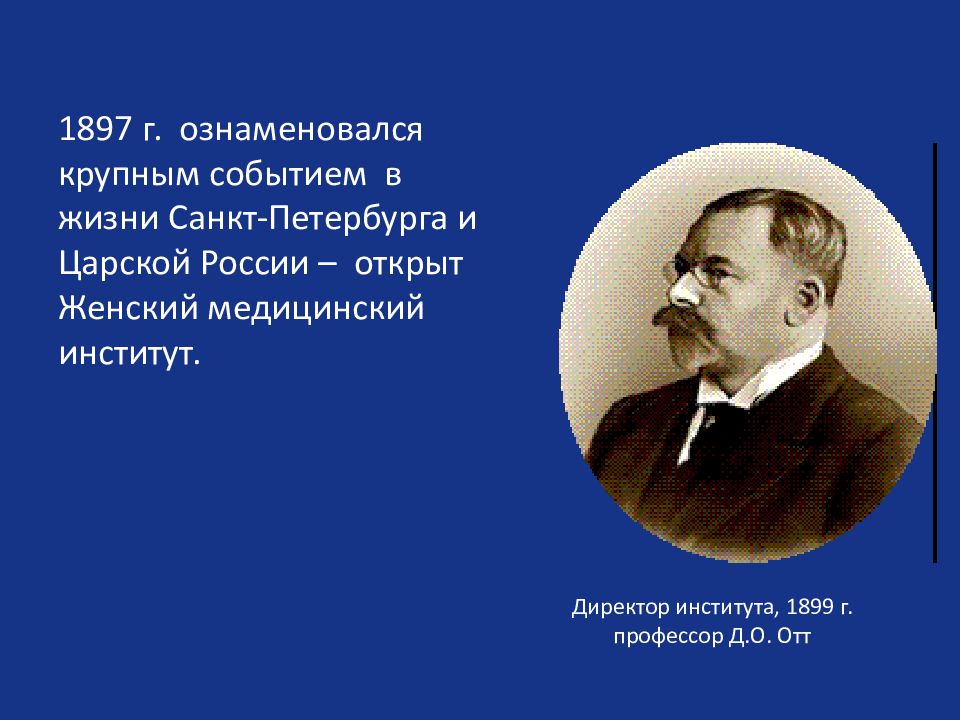 1897 г. ознаменовался крупным событием в жизни Санкт-Петербурга и Царской России – открыт Женский медицинский институт.

Директор института, 1899 г.
профессор Д.О. Отт